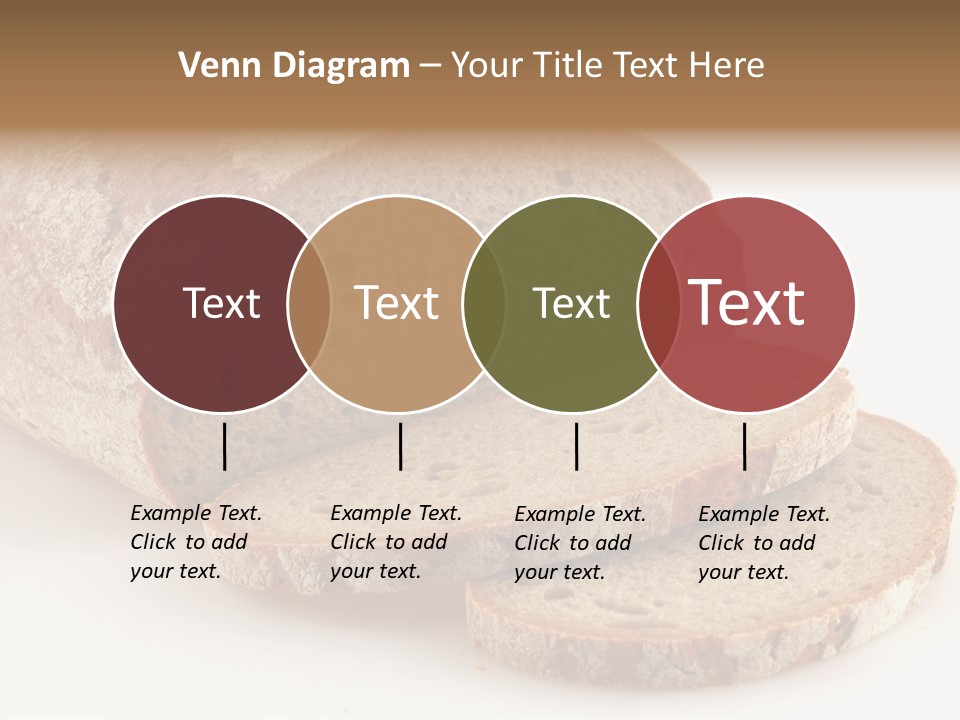 Venn Diagram – Your Title Text Here

Text

Text

Text

Text

Example Text. Click to add your text.

Example Text. Click to add your text.

Example Text. Click to add your text.

Example Text. Click to add your text.